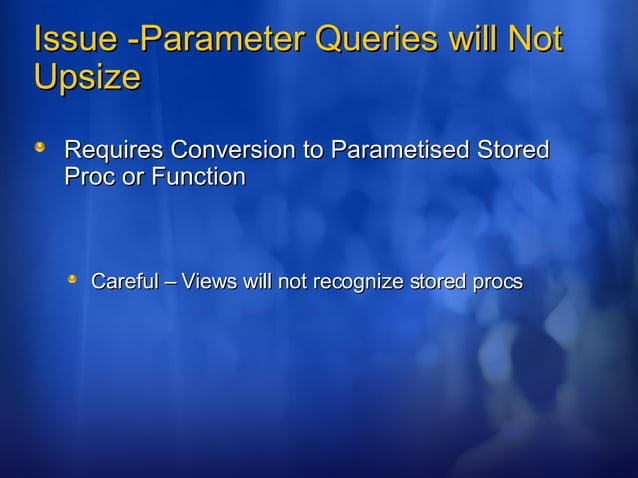 Issue -Parameter Queries will Not Upsize

Requires Conversion to Parametised Stored Proc or Function

Careful – Views will not recognize stored procs